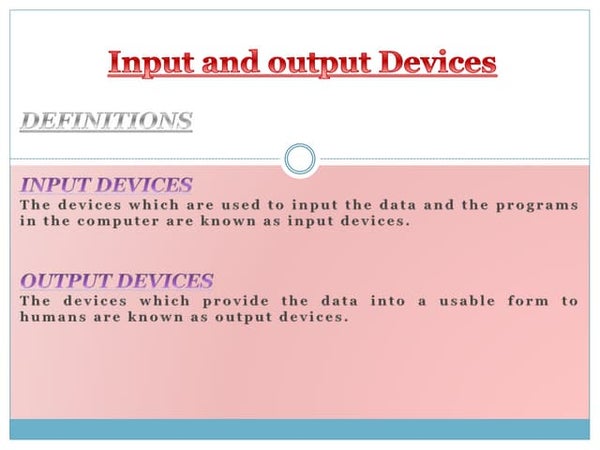 Input and output Devices

DEFINITIONS

INPUT DEVICES
The devices which are used to input the data and the programs in the computer are known as input devices.

OUTPUT DEVICES
The devices which provide the data into a usable form to humans are known as output devices.